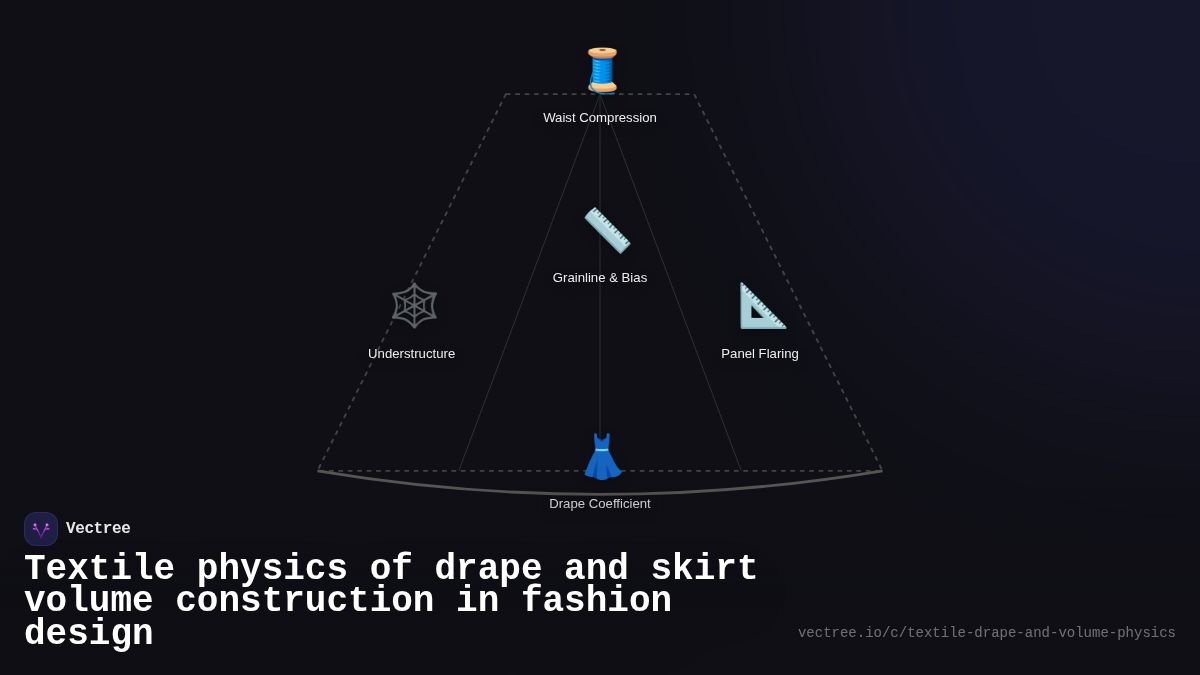 Waist Compression

Grainline & Bias

Understructure

Panel Flaring

Drape Coefficient

Vectree

Textile physics of drape and skirt volume construction in fashion design

vectree.io/c/textile-drape-and-volume-physics